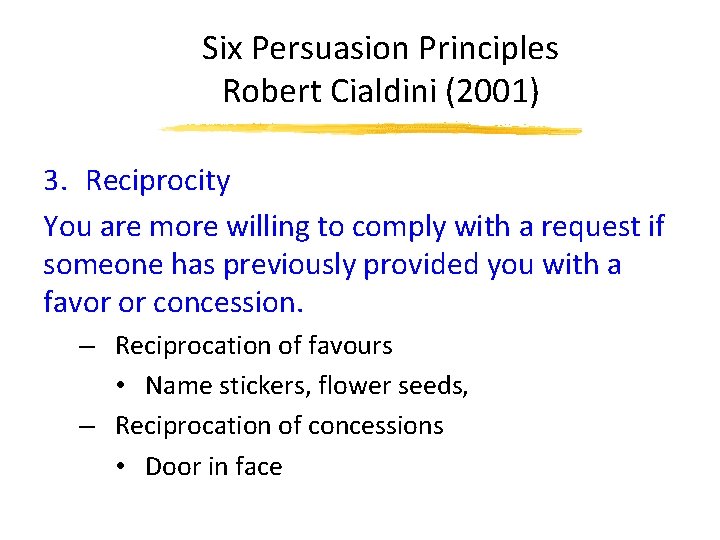 Six Persuasion Principles
Robert Cialdini (2001)

3. Reciprocity

You are more willing to comply with a request if someone has previously provided you with a favor or concession.

– Reciprocation of favours
  • Name stickers, flower seeds,
– Reciprocation of concessions
  • Door in face